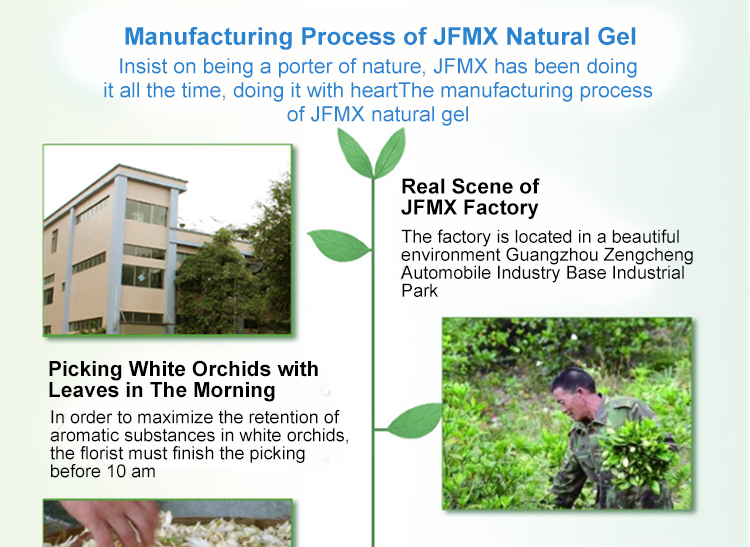 Manufacturing Process of JFMX Natural Gel

Insist on being a porter of nature, JFMX has been doing it all the time, doing it with heartThe manufacturing process of JFMX natural gel

Real Scene of JFMX Factory

The factory is located in a beautiful environment Guangzhou Zengcheng Automobile Industry Base Industrial Park

Picking White Orchids with Leaves in The Morning

In order to maximize the retention of aromatic substances in white orchids, the florist must finish the picking before 10 am